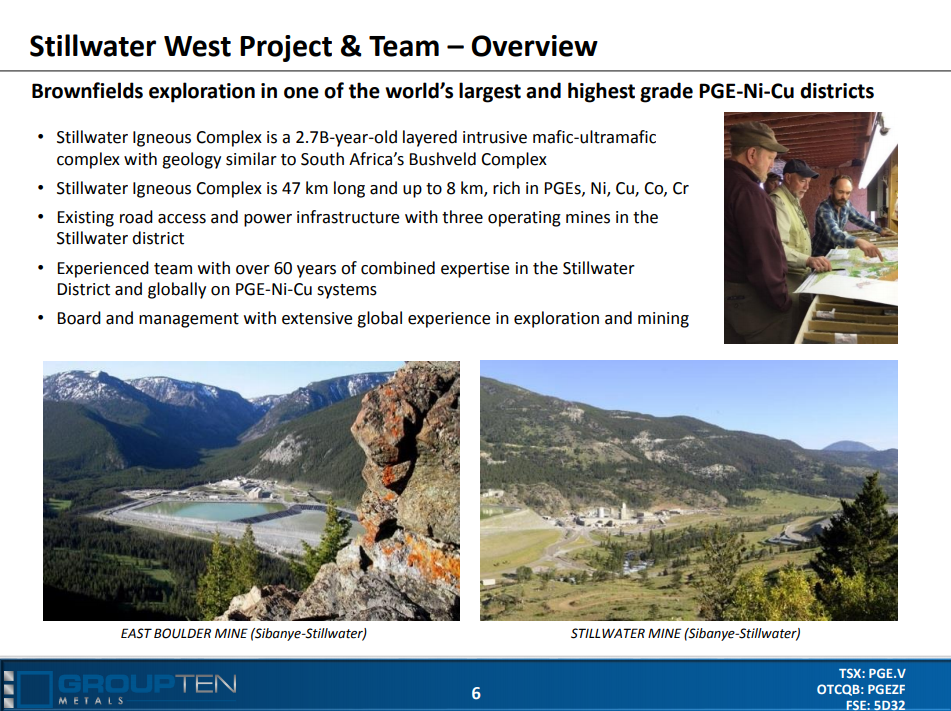 Stillwater West Project & Team – Overview

Brownfields exploration in one of the world's largest and highest grade PGE-Ni-Cu districts

• Stillwater Igneous Complex is a 2.7B-year-old layered intrusive mafic-ultramafic complex with geology similar to South Africa's Bushveld Complex
• Stillwater Igneous Complex is 47 km long and up to 8 km, rich in PGEs, Ni, Cu, Co, Cr
• Existing road access and power infrastructure with three operating mines in the Stillwater district
• Experienced team with over 60 years of combined expertise in the Stillwater District and globally on PGE-Ni-Cu systems
• Board and management with extensive global experience in exploration and mining

EAST BOULDER MINE (Sibanye-Stillwater)

STILLWATER MINE (Sibanye-Stillwater)

GROUPTEN METALS

6

TSX: PGE.V
OTCQB: PGEZF
FSE: 5D32